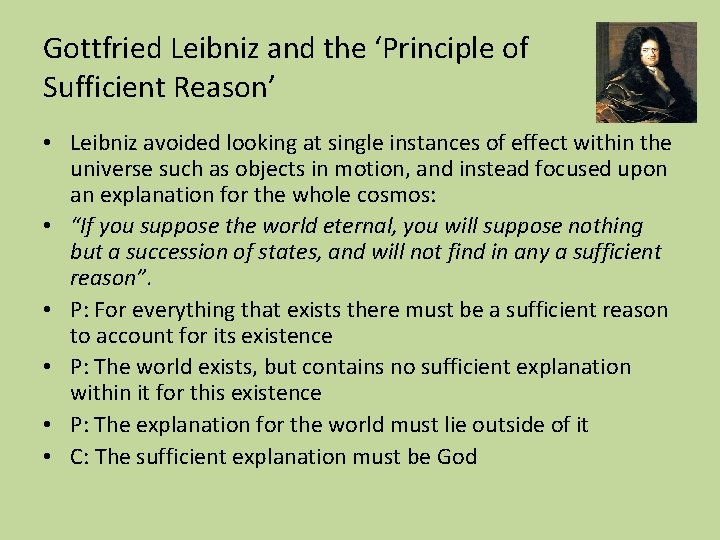 Gottfried Leibniz and the ‘Principle of Sufficient Reason’

• Leibniz avoided looking at single instances of effect within the universe such as objects in motion, and instead focused upon an explanation for the whole cosmos:
• “If you suppose the world eternal, you will suppose nothing but a succession of states, and will not find in any a sufficient reason”.
• P: For everything that exists there must be a sufficient reason to account for its existence
• P: The world exists, but contains no sufficient explanation within it for this existence
• P: The explanation for the world must lie outside of it
• C: The sufficient explanation must be God